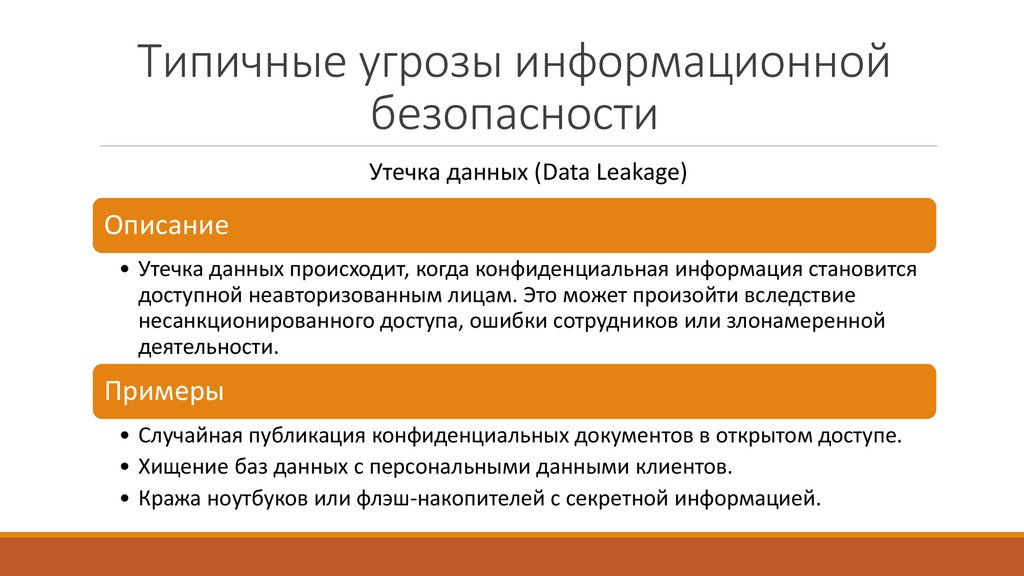 Типичные угрозы информационной безопасности

Утечка данных (Data Leakage)

Описание

• Утечка данных происходит, когда конфиденциальная информация становится доступной неавторизованным лицам. Это может произойти вследствие несанкционированного доступа, ошибки сотрудников или злонамеренной деятельности.

Примеры

• Случайная публикация конфиденциальных документов в открытом доступе.
• Хищение баз данных с персональными данными клиентов.
• Кража ноутбуков или флэш-накопителей с секретной информацией.